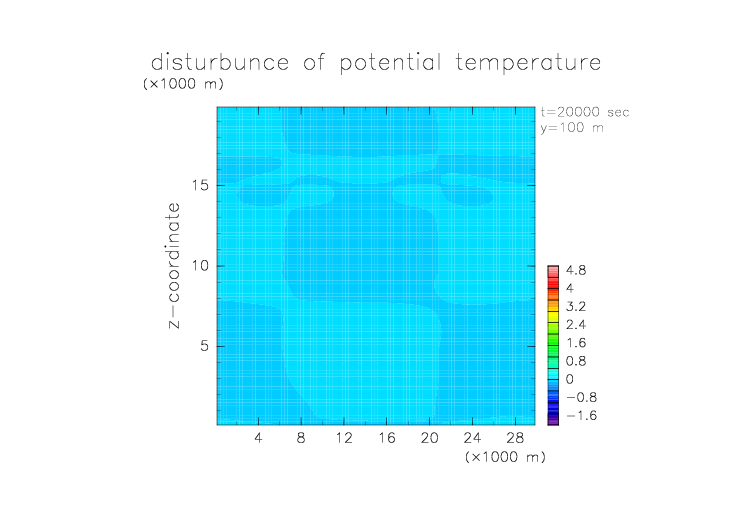 disturbunce of potential temperature
(×1000 m)

t=20000 sec
y=100 m

z−coordinate

15
10
5

4.8
4
3.2
2.4
1.6
0.8
0
−0.8
−1.6

4 8 12 16 20 24 28
(×1000 m)